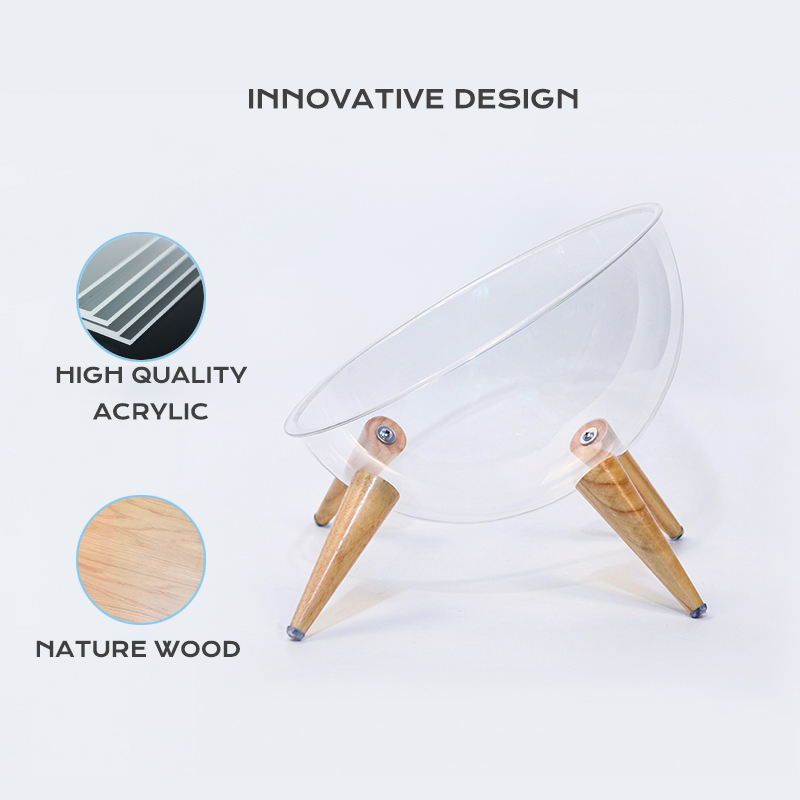 INNOVATIVE DESIGN

HIGH QUALITY ACRYLIC

NATURE WOOD